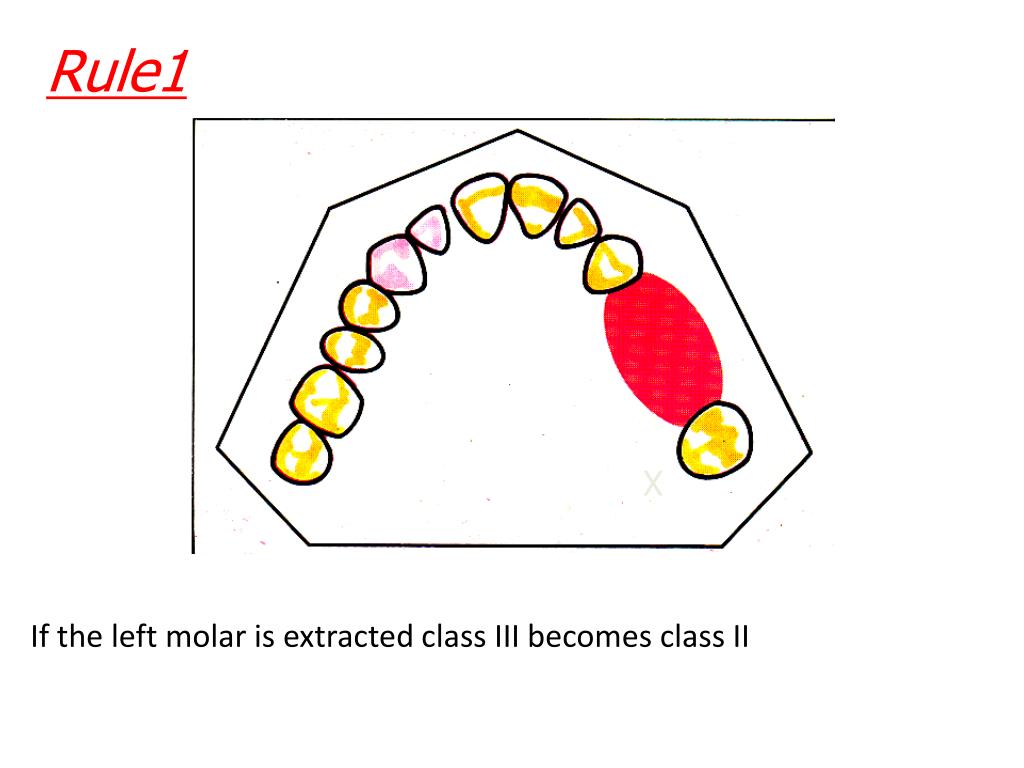 Rule1

X

If the left molar is extracted class III becomes class II